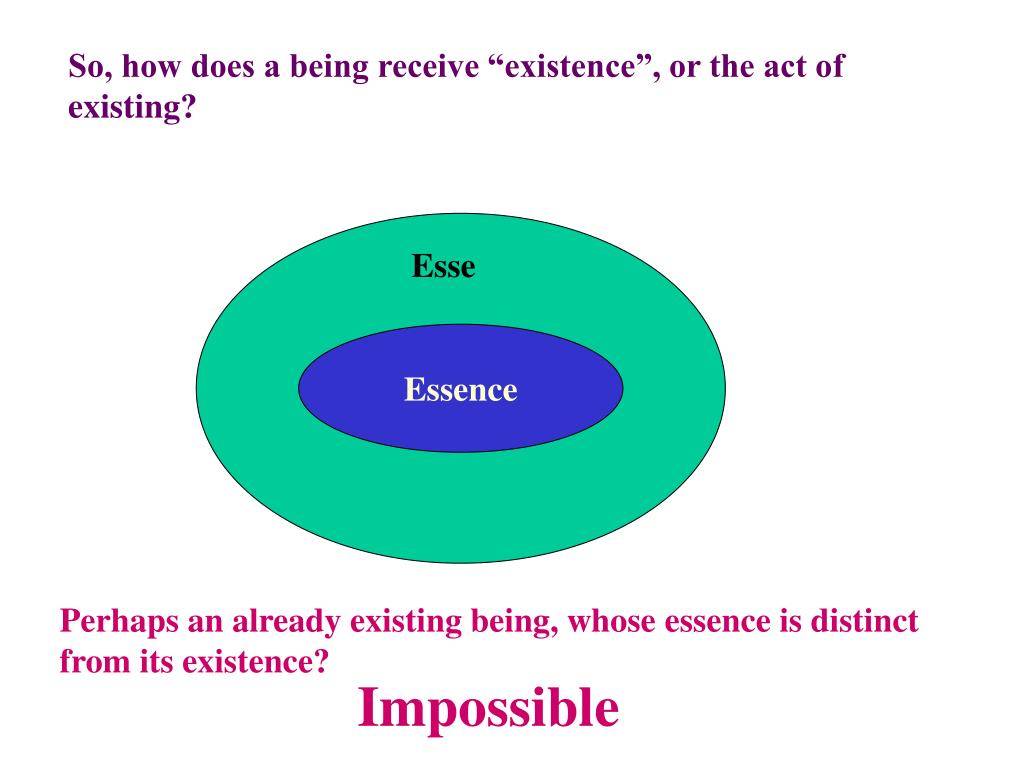 So, how does a being receive “existence”, or the act of existing?

Esse

Essence

Perhaps an already existing being, whose essence is distinct from its existence?

Impossible